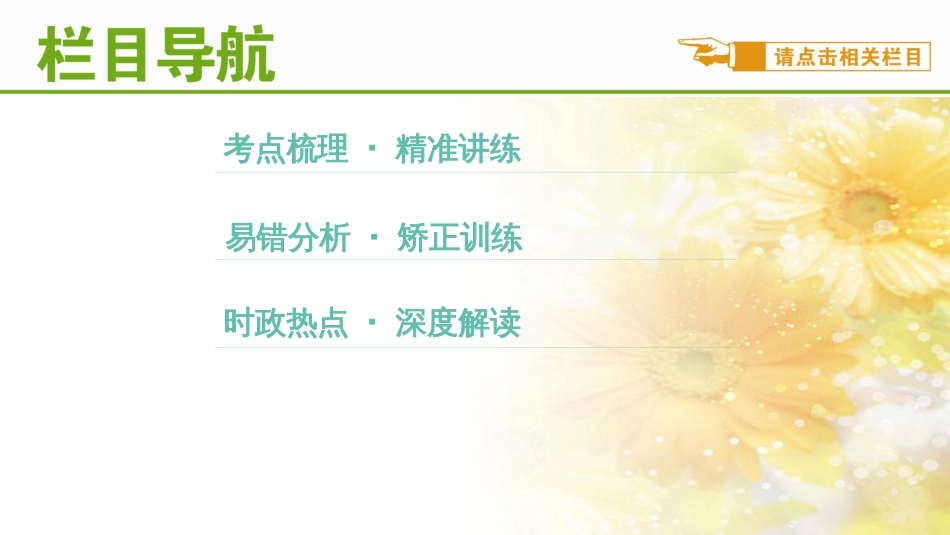 栏目导航

请点击相关栏目

考点梳理 · 精准讲练

易错分析 · 矫正训练

时政热点 · 深度解读